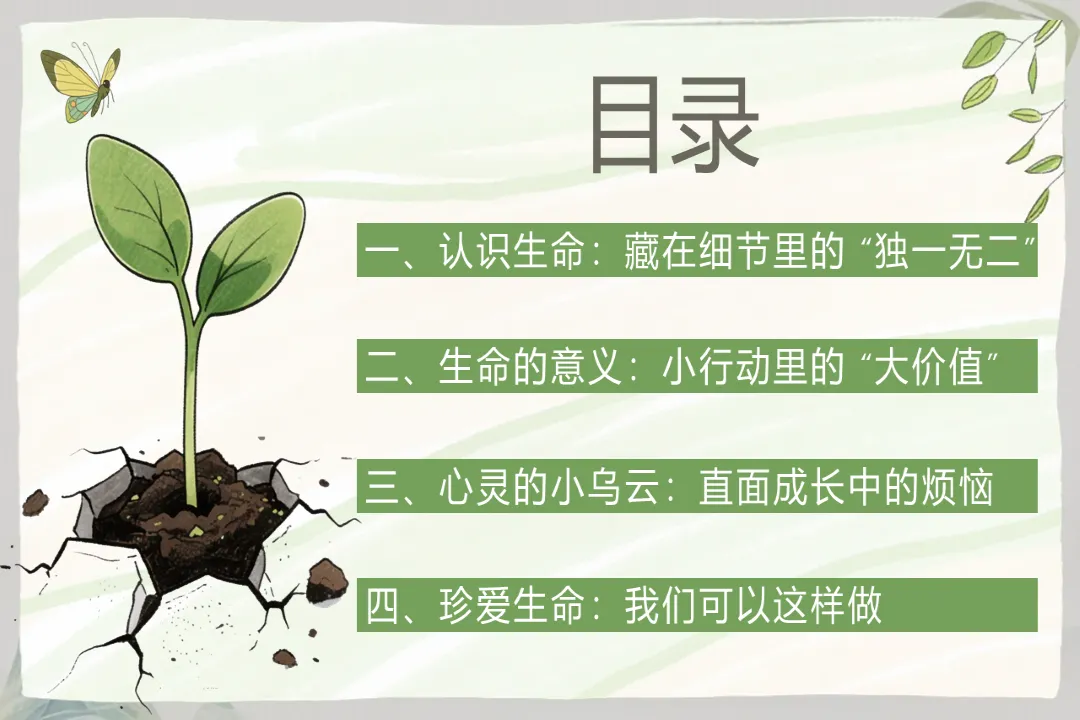 目录

一、认识生命：藏在细节里的“独一无二”

二、生命的意义：小行动里的“大价值”

三、心灵的小乌云：直面成长中的烦恼

四、珍爱生命：我们可以这样做